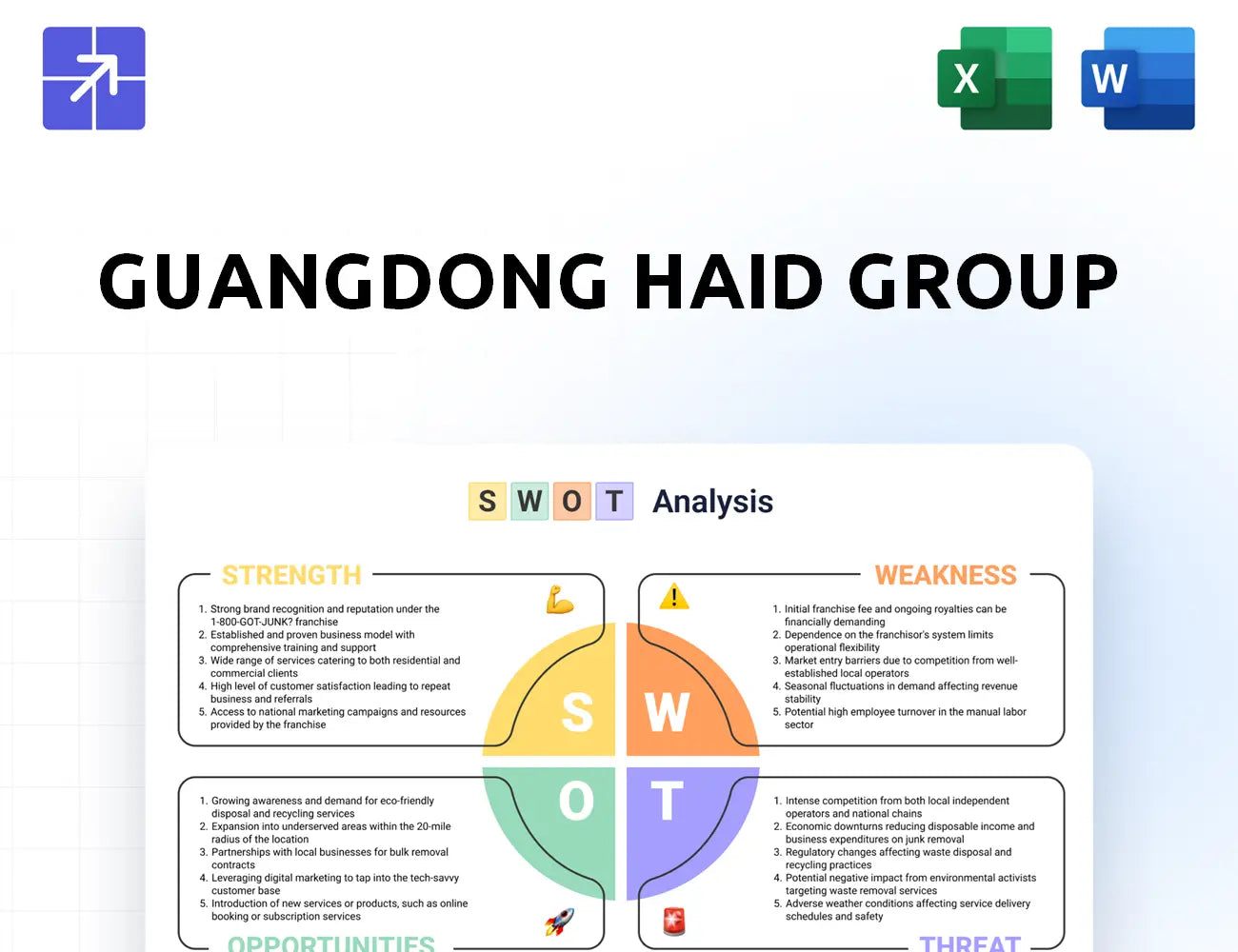 X

W

GUANGDONG HAID GROUP

S W O T Analysis

STRENGTH

1. Strong brand recognition and reputation under the 1-800-GOT-JUNK? franchise
2. Established and proven business model with comprehensive training and support
3. Wide range of services catering to both residential and commercial clients
4. High level of customer satisfaction leading to repeat business and referrals
5. Access to national marketing campaigns and resources provided by the franchise

WEAKNESS

1. Initial franchise fee and ongoing royalties can be financially demanding
2. Dependence on the franchisor's system limits operational flexibility
3. Market entry barriers due to competition from well-established local operators
4. Seasonal fluctuations in demand affecting revenue stability
5. Potential high employee turnover in the manual labor sector

S W O T

1. Growing awareness and demand for eco-friendly disposal and recycling services
2. Expansion into underserved areas within the 20-mile radius of the location
3. Partnerships with local businesses for bulk removal contracts
4. Leveraging digital marketing to tap into the tech-savvy customer base
5. Introduction of new services or products, such as online booking or subscription services

OPPORTUNITIES

1. Intense competition from both local independent operators and national chains
2. Economic downturns reducing disposable income and business expenditures on junk removal
3. Regulatory changes affecting waste disposal and recycling practices
4. Potential negative impact from environmental activists targeting waste removal services
5. Adverse weather conditions affecting service delivery schedules and safety

THREAT